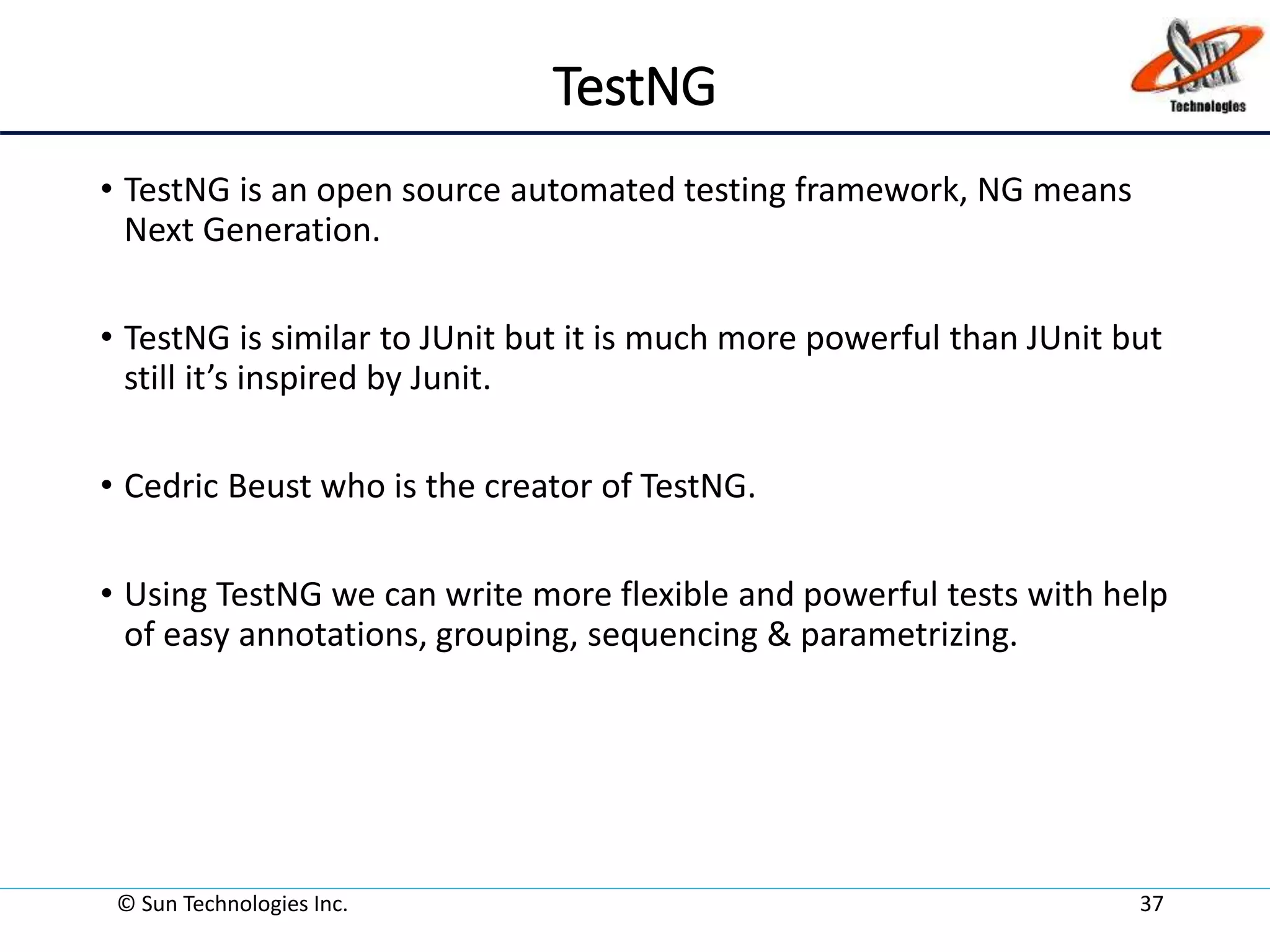 TestNG

Sun Technologies

• TestNG is an open source automated testing framework, NG means Next Generation.

• TestNG is similar to JUnit but it is much more powerful than JUnit but still it’s inspired by Junit.

• Cedric Beust who is the creator of TestNG.

• Using TestNG we can write more flexible and powerful tests with help of easy annotations, grouping, sequencing & parametrizing.

© Sun Technologies Inc.

37